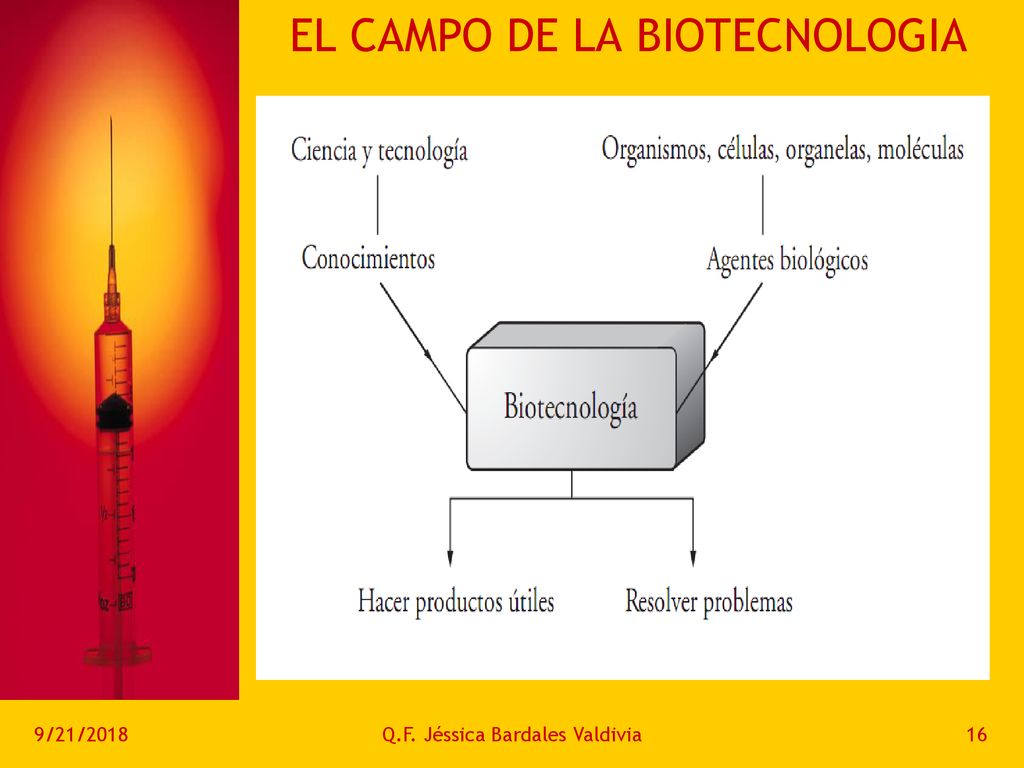 EL CAMPO DE LA BIOTECNOLOGIA

Ciencia y tecnología

Organismos, células, organelas, moléculas

Conocimientos

Agentes biológicos

Biotecnología

Hacer productos útiles

Resolver problemas

9/21/2018

Q.F. Jéssica Bardales Valdivia

16